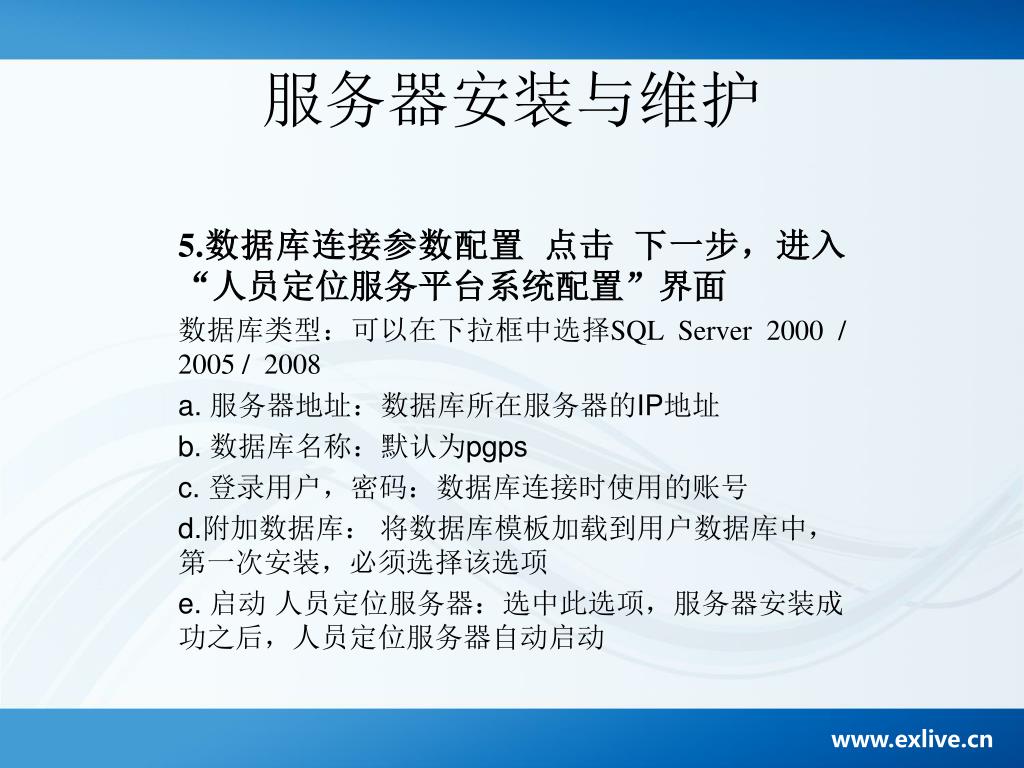 服务器安装与维护

5.数据库连接参数配置 点击 下一步，进入“人员定位服务平台系统配置”界面

数据库类型：可以在下拉框中选择SQL Server 2000 / 2005 / 2008

a. 服务器地址：数据库所在服务器的IP地址

b. 数据库名称：默认为pgps

c. 登录用户，密码：数据库连接时使用的账号

d.附加数据库： 将数据库模板加载到用户数据库中，第一次安装，必须选择该选项

e. 启动 人员定位服务器：选中此选项，服务器安装成功之后，人员定位服务器自动启动

www.exlive.cn